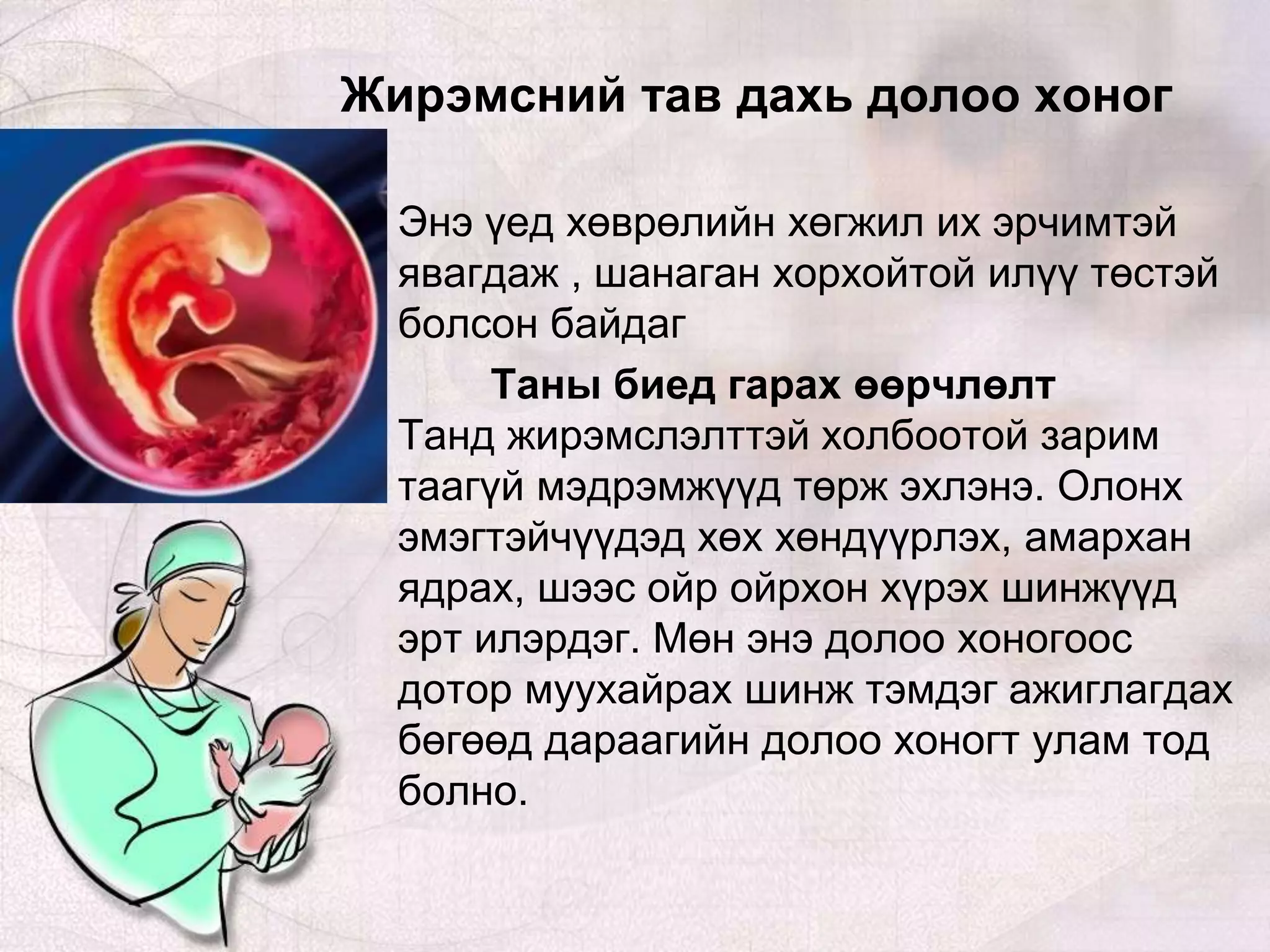 Жирэмсний тав дахь долоо хоног

Энэ үед хөврөлийн хөгжил их эрчимтэй явагдаж , шанаган хорхойтой илүү төстэй болсон байдаг

Таны биед гарах өөрчлөлт

Танд жирэмслэлттэй холбоотой зарим таагүй мэдрэмжүүд төрж эхлэнэ. Олонх эмэгтэйчүүдэд хөх хөндүүрлэх, амархан ядрах, шээс ойр ойрхон хүрэх шинжүүд эрт илэрдэг. Мөн энэ долоо хоногоос дотор муухайрах шинж тэмдэг ажиглагдах бөгөөд дараагийн долоо хоногт улам тод болно.